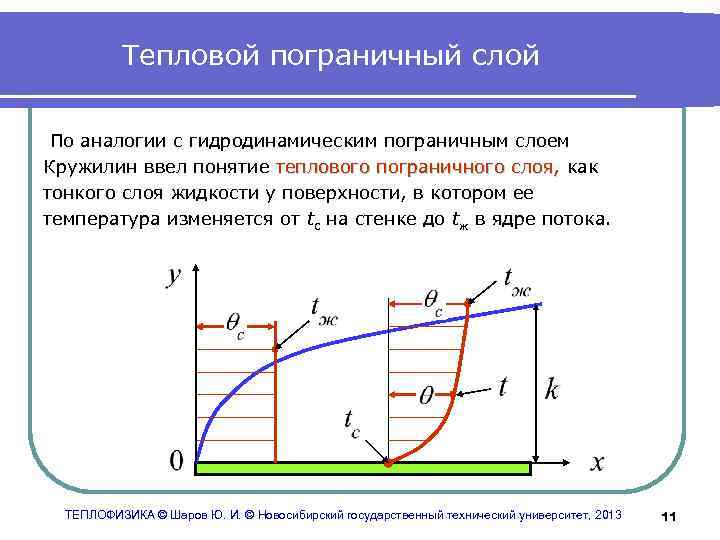 Тепловой пограничный слой

По аналогии с гидродинамическим пограничным слоем Кружилин ввел понятие теплового пограничного слоя, как тонкого слоя жидкости у поверхности, в котором ее температура изменяется от $t_с$ на стенке до $t_ж$ в ядре потока.

$y$
$\theta_c$
$t_ж$
$\theta_c$
$t_ж$
$\theta$
$t$
$k$
$t_c$
$0$
$x$

ТЕПЛОФИЗИКА © Шаров Ю. И. © Новосибирский государственный технический университет, 2013

11